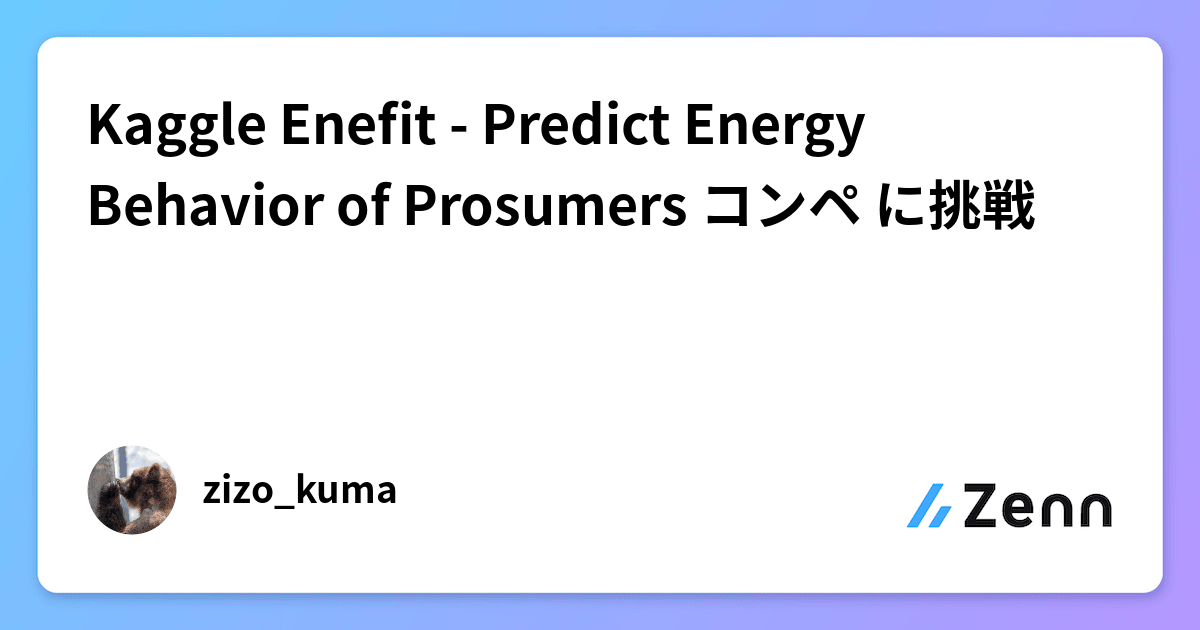 Kaggle Enefit - Predict Energy Behavior of Prosumers コンペ に挑戦

zizo_kuma

Zenn